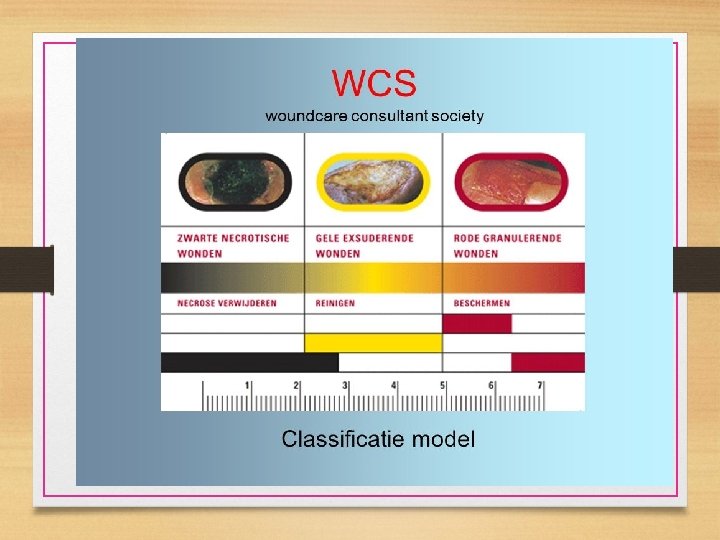 WCS
woundcare consultant society

| ZWARTE NECROTISCHE WONDEN | GELE EXSUDERENDE WONDEN | RODE GRANULERENDE WONDEN |
|---|---|---|
| NECROSE VERWIJDEREN | REINIGEN | BESCHERMEN |

1 2 3 4 5 6 7

Classificatie model